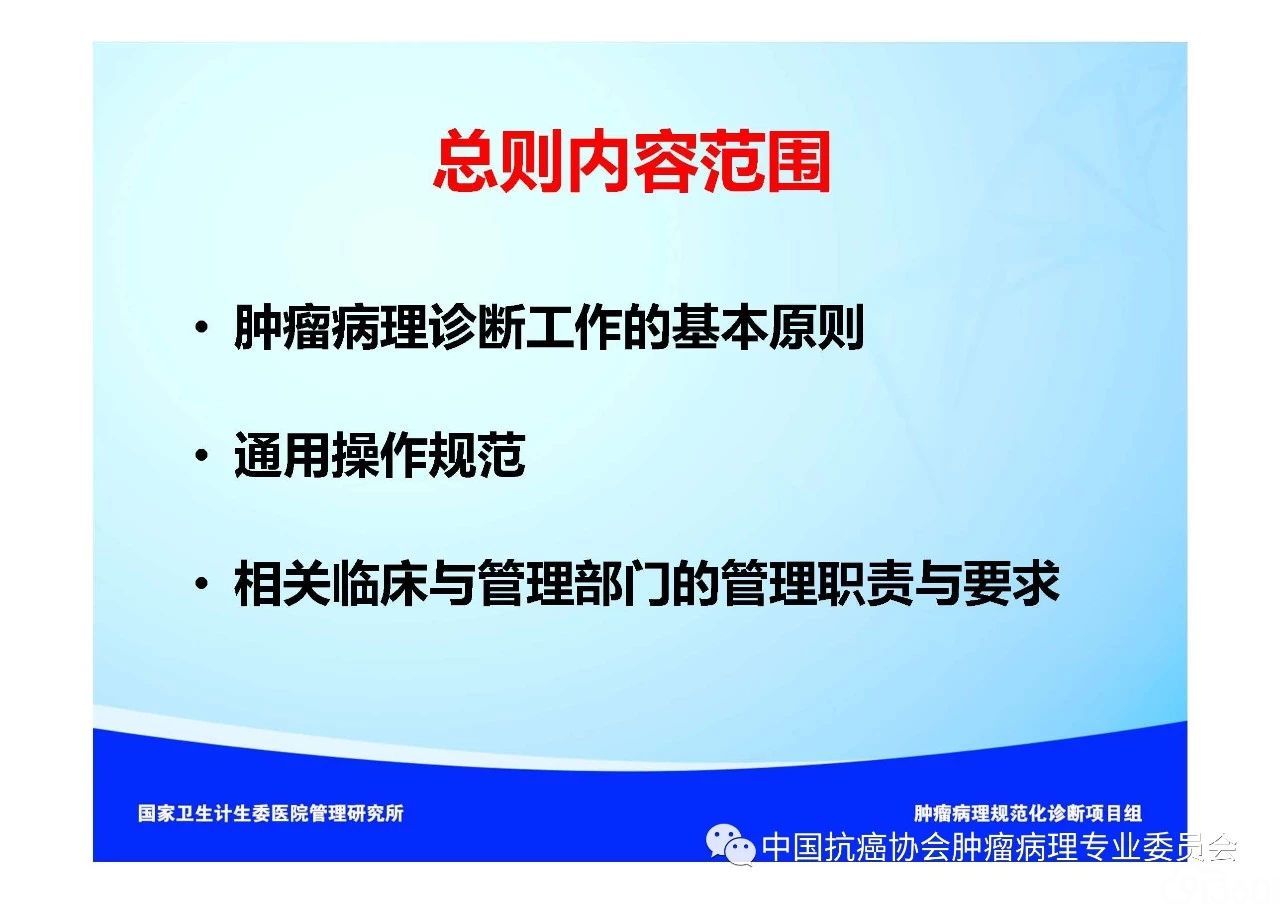 总则内容范围

• 肿瘤病理诊断工作的基本原则

• 通用操作规范

• 相关临床与管理部门的管理职责与要求

国家卫生计生委医院管理研究所

肿瘤病理规范化诊断项目组

中国抗癌协会肿瘤病理专业委员会